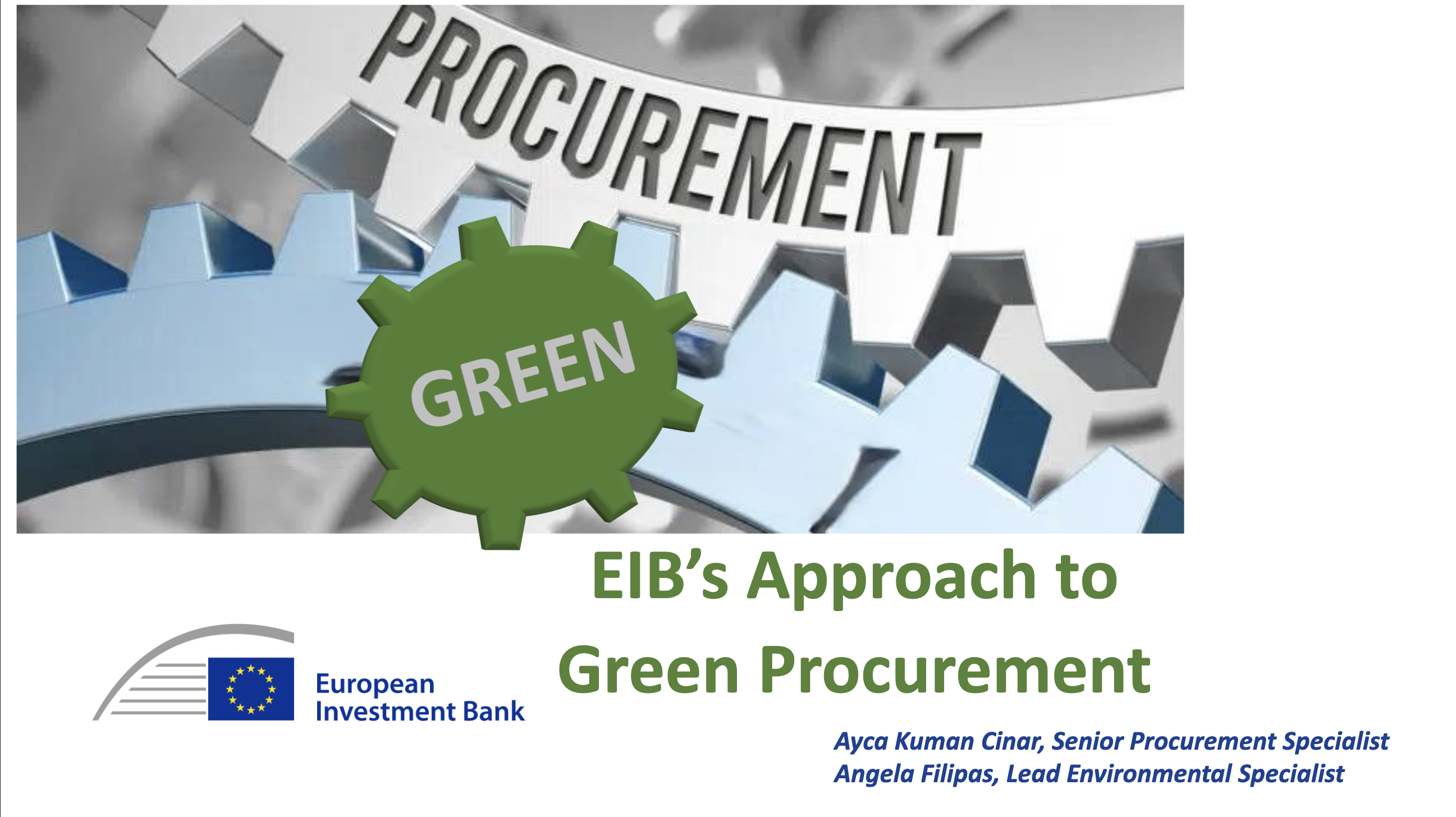 PROCUREMENT

GREEN

EIB's Approach to Green Procurement

European Investment Bank

Ayca Kuman Cinar, Senior Procurement Specialist
Angela Filipas, Lead Environmental Specialist